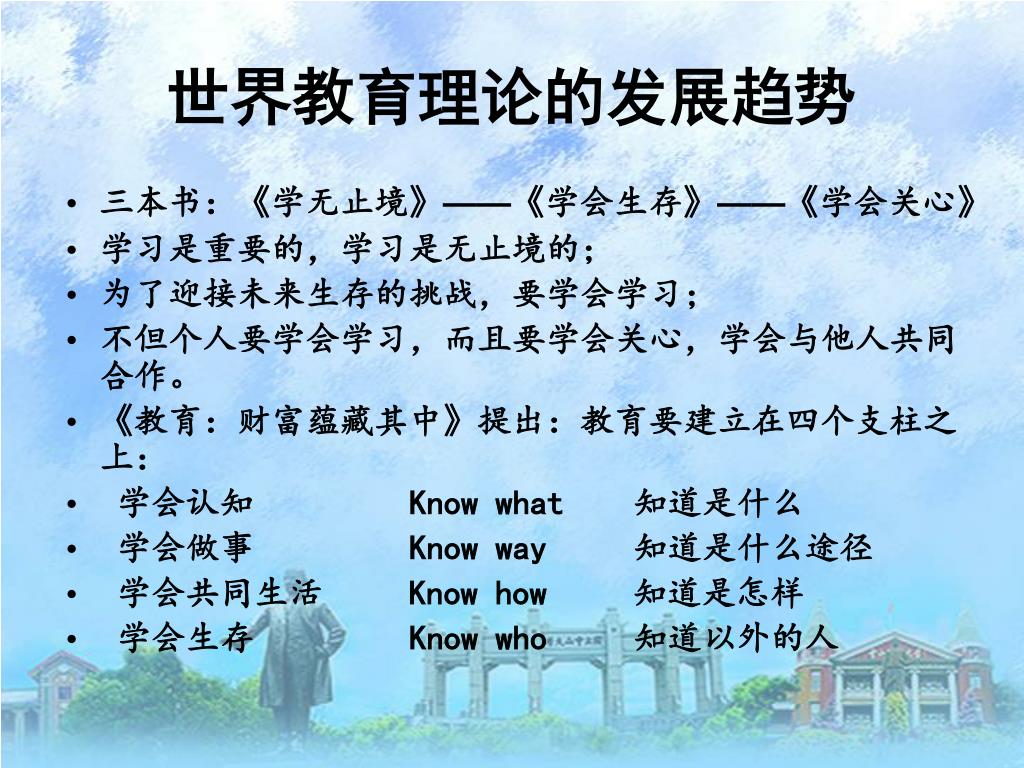 世界教育理论的发展趋势

• 三本书：《学无止境》——《学会生存》——《学会关心》
• 学习是重要的，学习是无止境的；
• 为了迎接未来生存的挑战，要学会学习；
• 不但个人要学会学习，而且要学会关心，学会与他人共同合作。
• 《教育：财富蕴藏其中》提出：教育要建立在四个支柱之上：
• 学会认知 Know what 知道是什么
• 学会做事 Know way 知道是什么途径
• 学会共同生活 Know how 知道是怎样
• 学会生存 Know who 知道以外的人